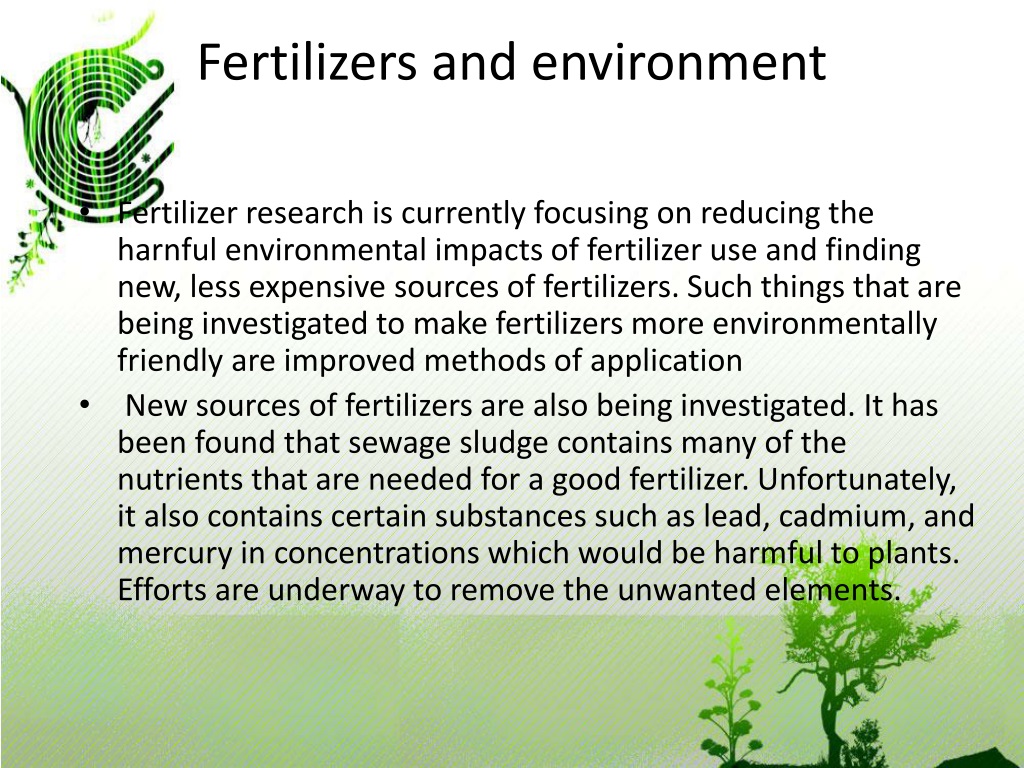 Fertilizers and environment

• Fertilizer research is currently focusing on reducing the harnful environmental impacts of fertilizer use and finding new, less expensive sources of fertilizers. Such things that are being investigated to make fertilizers more environmentally friendly are improved methods of application

• New sources of fertilizers are also being investigated. It has been found that sewage sludge contains many of the nutrients that are needed for a good fertilizer. Unfortunately, it also contains certain substances such as lead, cadmium, and mercury in concentrations which would be harmful to plants. Efforts are underway to remove the unwanted elements.